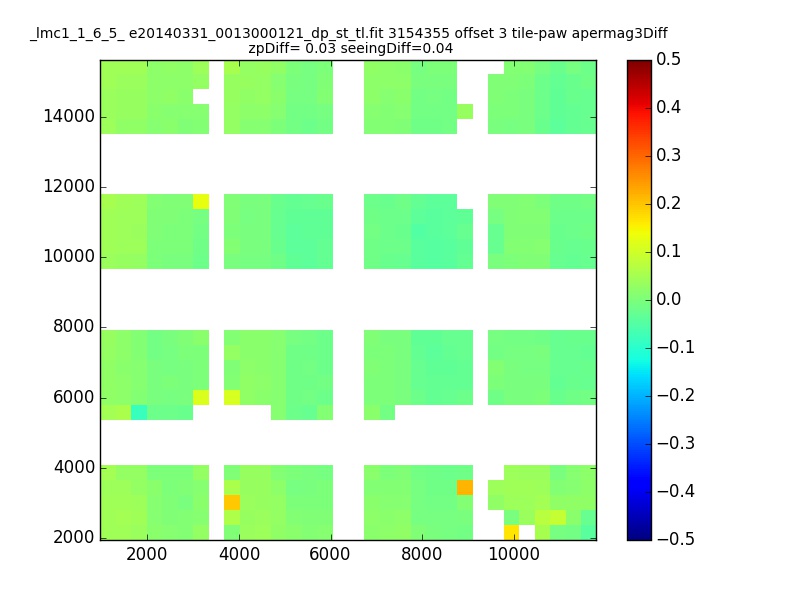 _lmc1_1_6_5_ e20140331_0013000121_dp_st_tl.fit 3154355 offset 3 tile-paw apermag3Diff
zpDiff= 0.03 seeingDiff=0.04

14000
12000
10000
8000
6000
4000
2000

2000 4000 6000 8000 10000

0.5
0.4
0.3
0.2
0.1
0.0
−0.1
−0.2
−0.3
−0.4
−0.5